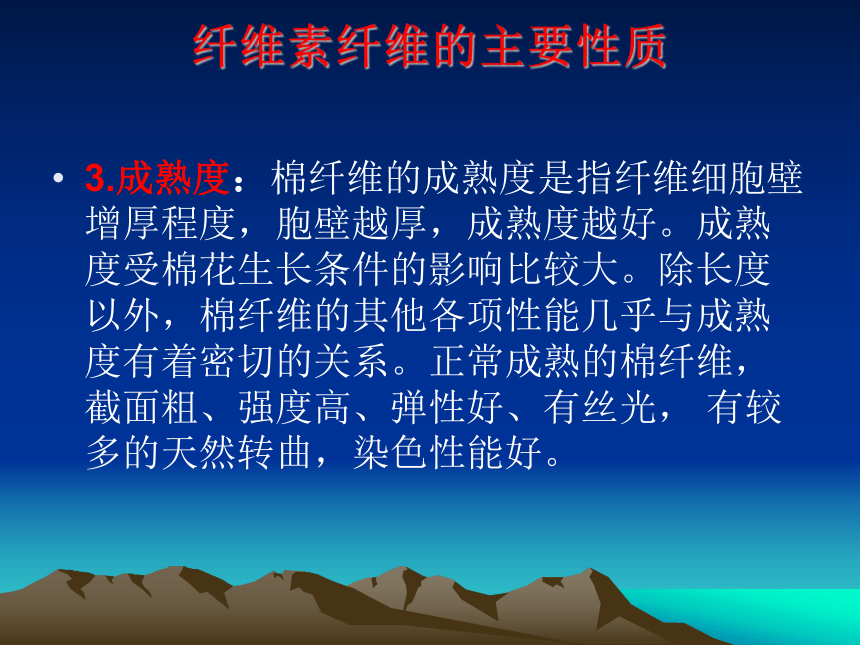 纤维素纤维的主要性质

• 3.成熟度：棉纤维的成熟度是指纤维细胞壁增厚程度，胞壁越厚，成熟度越好。成熟度受棉花生长条件的影响比较大。除长度以外，棉纤维的其他各项性能几乎与成熟度有着密切的关系。正常成熟的棉纤维，截面粗、强度高、弹性好、有丝光， 有较多的天然转曲，染色性能好。